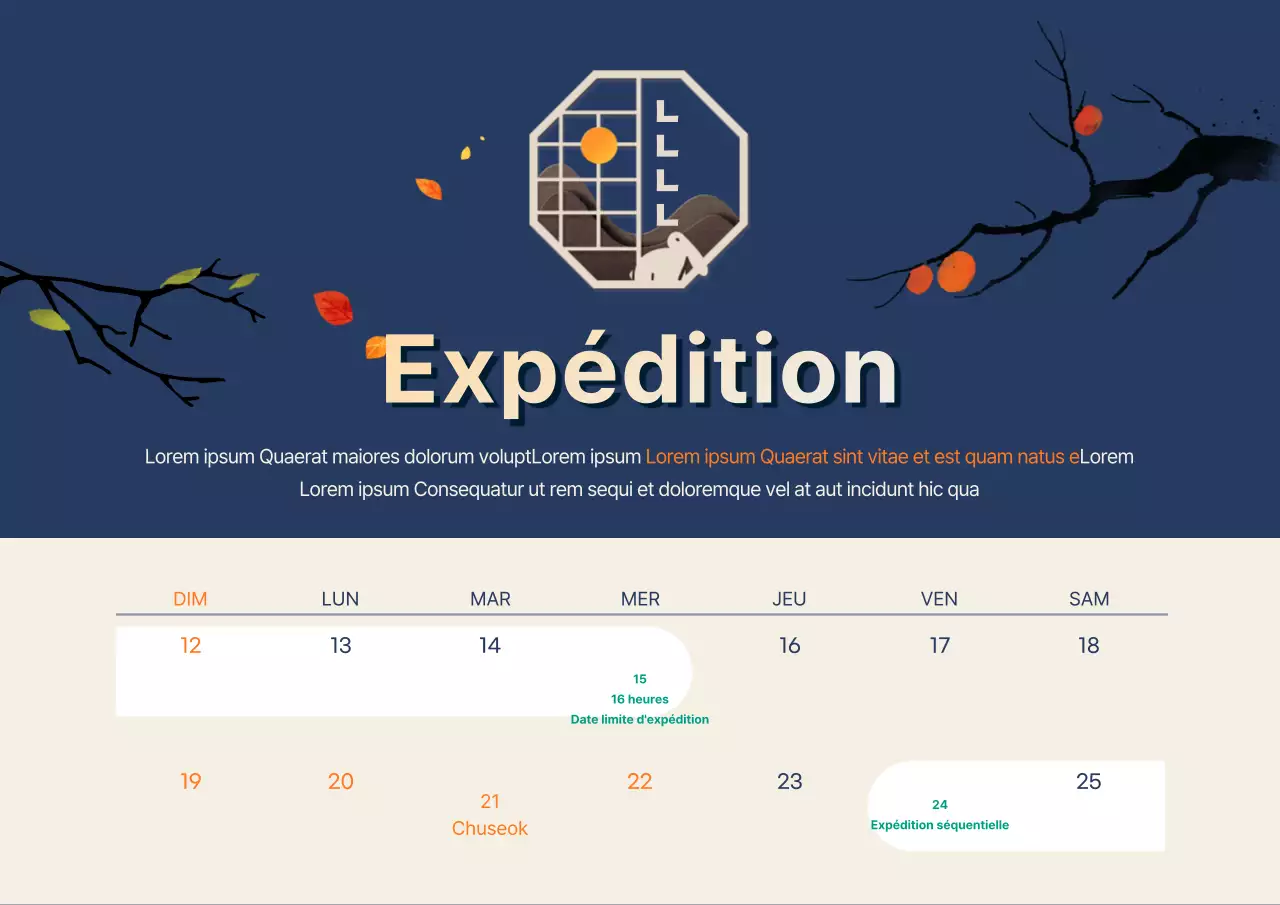 Expédition

Lorem ipsum Quaerat maiores dolorum voluptLorem ipsum Lorem ipsum Quaerat sint vitae et est quam natus eLorem Lorem ipsum Consequatur ut rem sequi et doloremque vel at aut incidunt hic qua

| DIM | LUN | MAR | MER | JEU | VEN | SAM |
|---|---|---|---|---|---|---|
| 12 | 13 | 14 | 15 16 heures Date limite d'expédition | 16 | 17 | 18 |
| 19 | 20 | 21 Chuseok | 22 | 23 | 24 Expédition séquentielle | 25 |